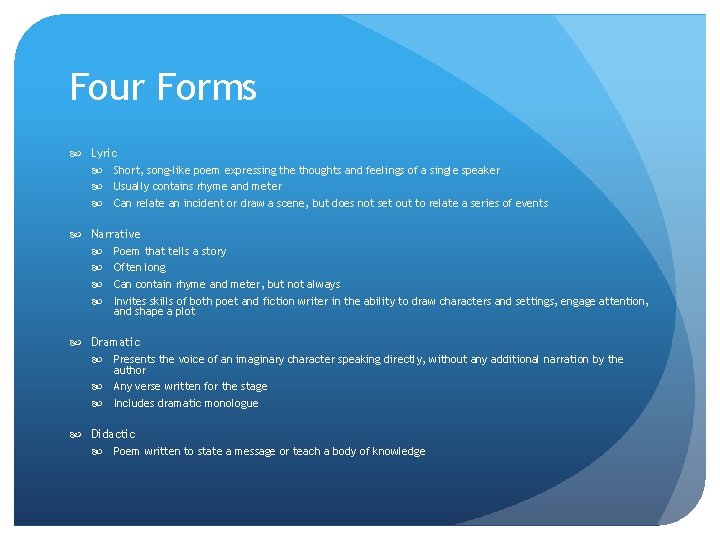 Four Forms

Lyric
Short, song-like poem expressing the thoughts and feelings of a single speaker
Usually contains rhyme and meter
Can relate an incident or draw a scene, but does not set out to relate a series of events

Narrative
Poem that tells a story
Often long
Can contain rhyme and meter, but not always
Invites skills of both poet and fiction writer in the ability to draw characters and settings, engage attention, and shape a plot

Dramatic
Presents the voice of an imaginary character speaking directly, without any additional narration by the author
Any verse written for the stage
Includes dramatic monologue

Didactic
Poem written to state a message or teach a body of knowledge